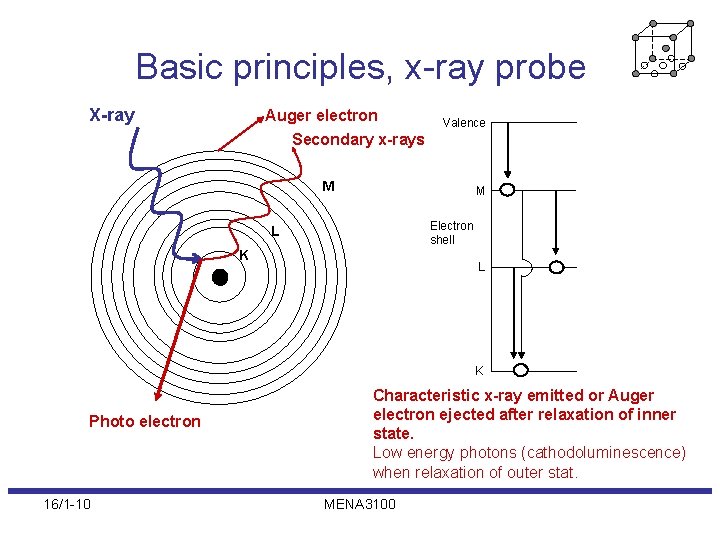 Basic principles, x-ray probe

X-ray

Auger electron

Secondary x-rays

M

L

K

Photo electron

Valence

M

Electron shell

L

K

Characteristic x-ray emitted or Auger electron ejected after relaxation of inner state.

Low energy photons (cathodoluminescence) when relaxation of outer stat.

16/1-10

MENA3100